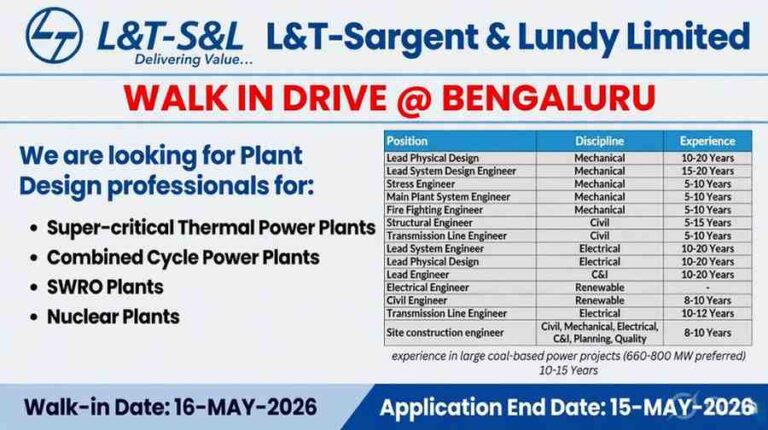 L&T-S&L
Delivering Value...

L&T-Sargent & Lundy Limited

WALK IN DRIVE @ BENGALURU

We are looking for Plant Design professionals for:

• Super-critical Thermal Power Plants
• Combined Cycle Power Plants
• SWRO Plants
• Nuclear Plants

| Position | Discipline | Experience |
|---|---|---|
| Lead Physical Design | Mechanical | 10-20 Years |
| Lead System Design Engineer | Mechanical | 15-20 Years |
| Stress Engineer | Mechanical | 5-10 Years |
| Main Plant System Engineer | Mechanical | 5-10 Years |
| Fire Fighting Engineer | Mechanical | 5-10 Years |
| Structural Engineer | Civil | 5-15 Years |
| Transmission Line Engineer | Civil | 5-10 Years |
| Lead System Engineer | Electrical | 10-20 Years |
| Lead Physical Design | Electrical | 10-20 Years |
| Lead Engineer | C&I | 10-20 Years |
| Electrical Engineer | Renewable | - |
| Civil Engineer | Renewable | 8-10 Years |
| Transmission Line Engineer | Electrical | 10-12 Years |
| Site construction engineer | Civil, Mechanical, Electrical, C&I, Planning, Quality | 8-10 Years |

experience in large coal-based power projects (660-800 MW preferred) 10-15 Years

Walk-in Date: 16-MAY-2026

Application End Date: 15-MAY-2026